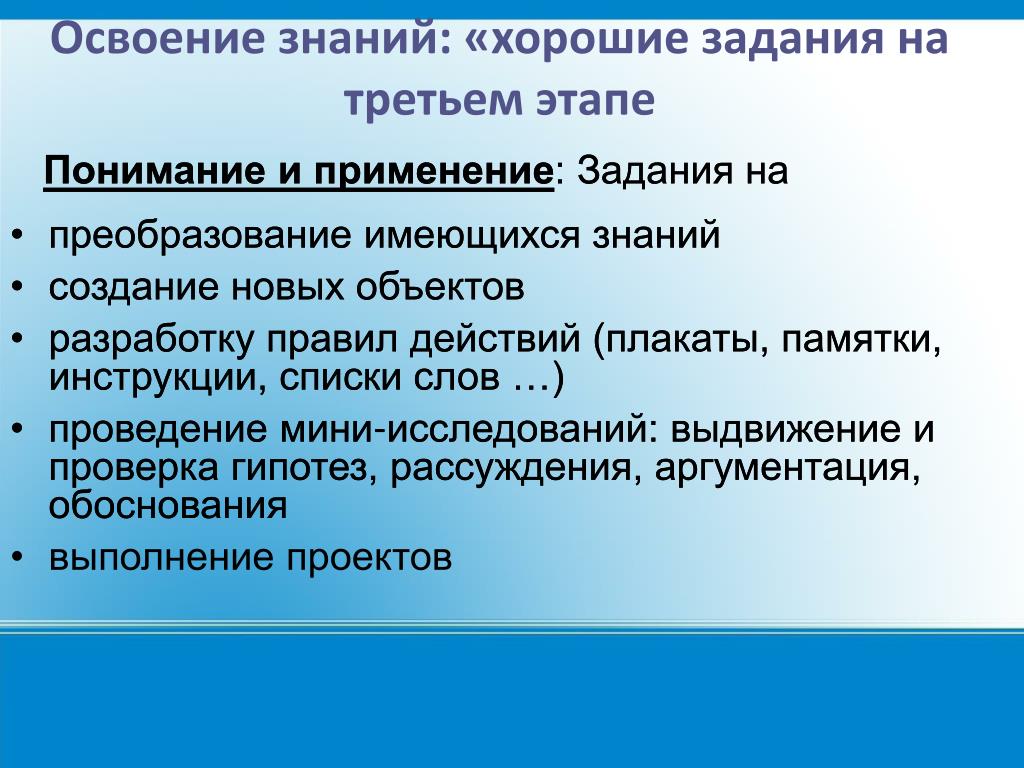 Освоение знаний: «хорошие задания на третьем этапе

Понимание и применение: Задания на

• преобразование имеющихся знаний
• создание новых объектов
• разработку правил действий (плакаты, памятки, инструкции, списки слов …)
• проведение мини-исследований: выдвижение и проверка гипотез, рассуждения, аргументация, обоснования
• выполнение проектов